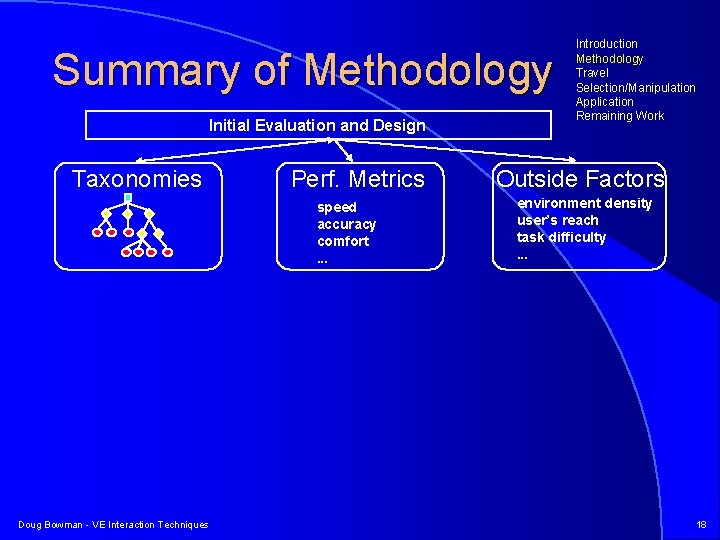 Summary of Methodology

Introduction
Methodology
Travel
Selection/Manipulation
Application
Remaining Work

Initial Evaluation and Design

Taxonomies

Perf. Metrics
speed
accuracy
comfort
...

Outside Factors
environment density
user's reach
task difficulty
...

Doug Bowman - VE Interaction Techniques

18